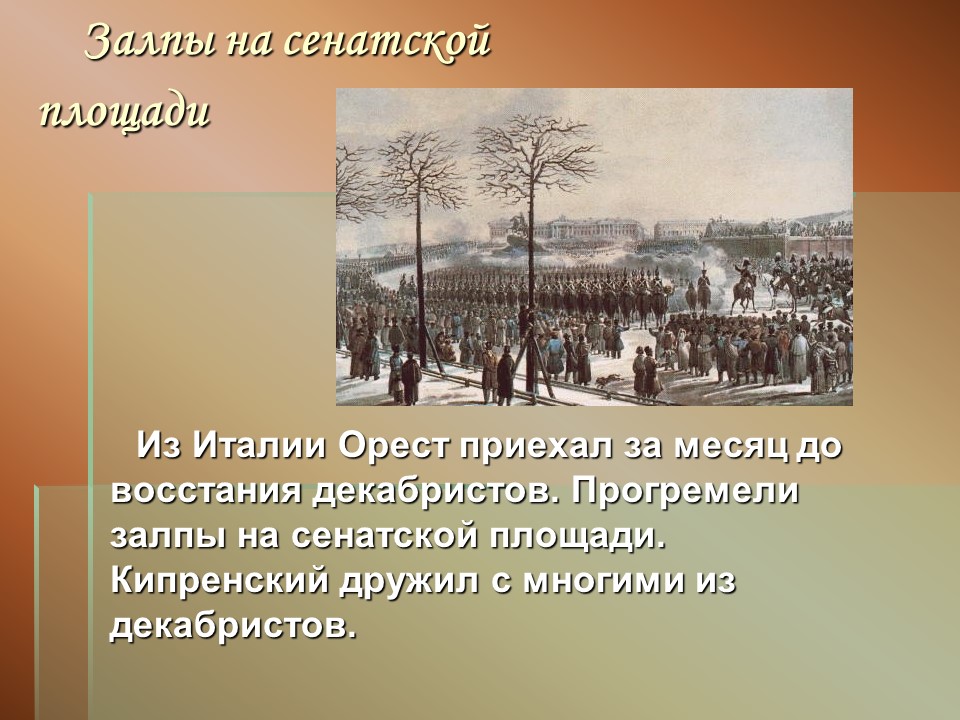 Залпы на сенатской площади

Из Италии Орест приехал за месяц до восстания декабристов. Прогремели залпы на сенатской площади. Кипренский дружил с многими из декабристов.